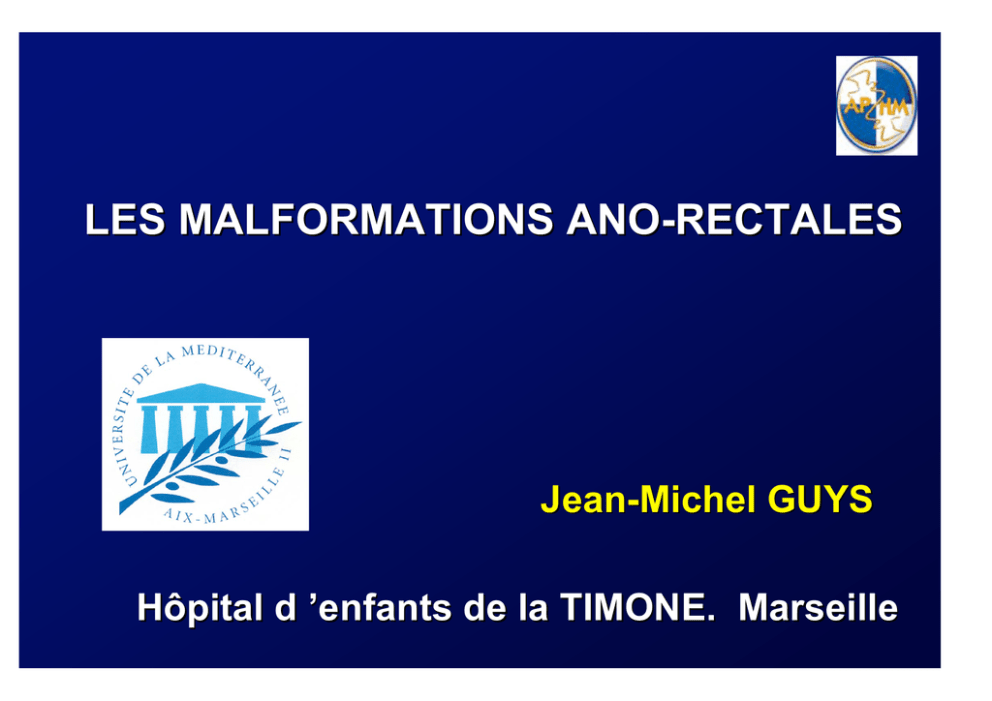 AP HM

LES MALFORMATIONS ANO-RECTALES

UNIVERSITE DE LA MEDITERRANEE AIX-MARSEILLE II

Jean-Michel GUYS

Hôpital d 'enfants de la TIMONE. Marseille